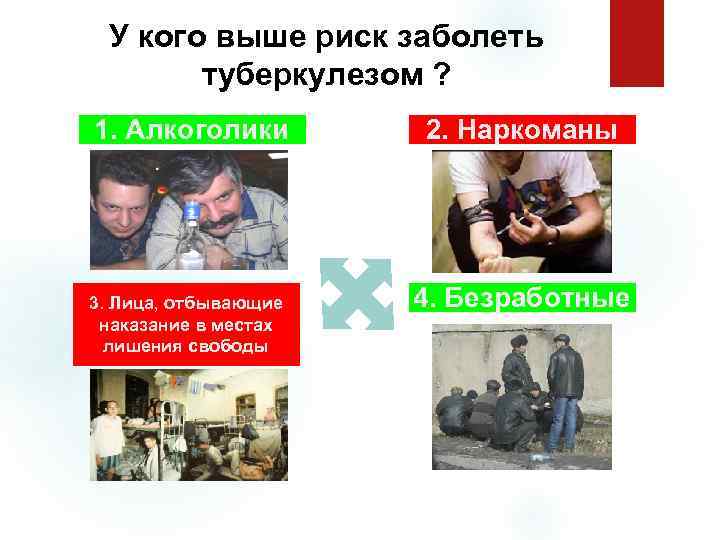 У кого выше риск заболеть туберкулезом ?

1. Алкоголики

2. Наркоманы

3. Лица, отбывающие наказание в местах лишения свободы

4. Безработные